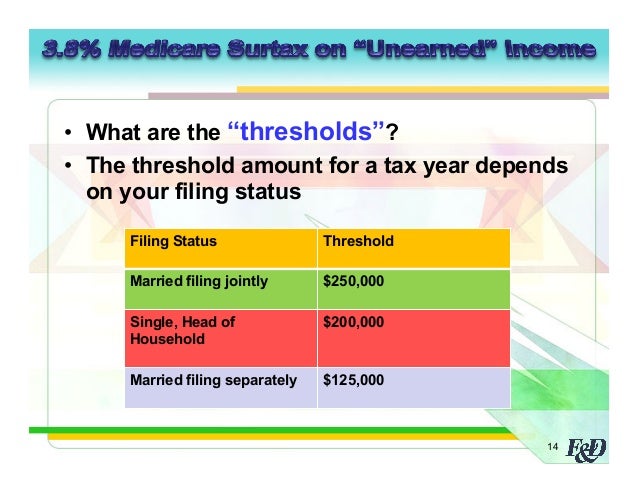 3.8% Medicare Surtax on "Unearned" Income

• What are the "thresholds"?
• The threshold amount for a tax year depends on your filing status

| Filing Status | Threshold |
|---|---|
| Married filing jointly | \$250,000 |
| Single, Head of Household | \$200,000 |
| Married filing separately | \$125,000 |

14 F&D